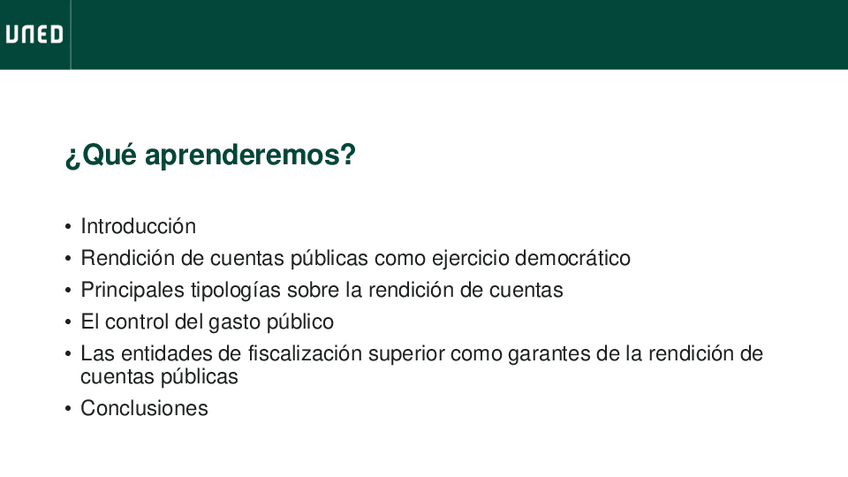 UNED

¿Qué aprenderemos?

• Introducción
• Rendición de cuentas públicas como ejercicio democrático
• Principales tipologías sobre la rendición de cuentas
• El control del gasto público
• Las entidades de fiscalización superior como garantes de la rendición de cuentas públicas
• Conclusiones